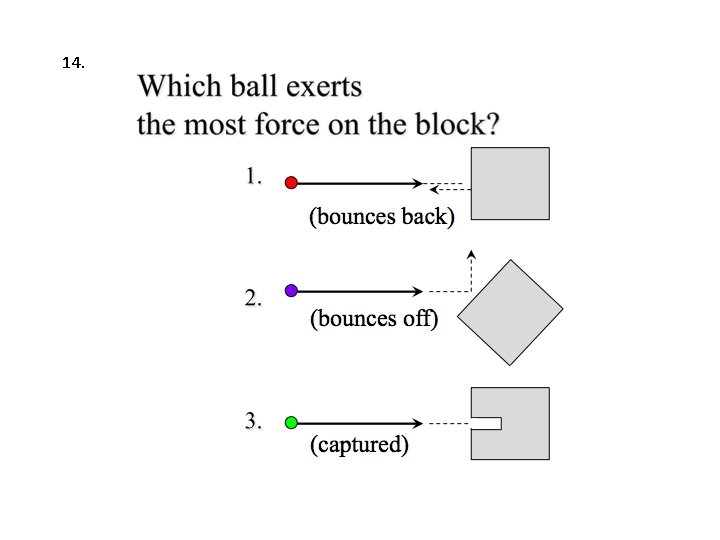 14.

Which ball exerts the most force on the block?

1.
(bounces back)

2.
(bounces off)

3.
(captured)